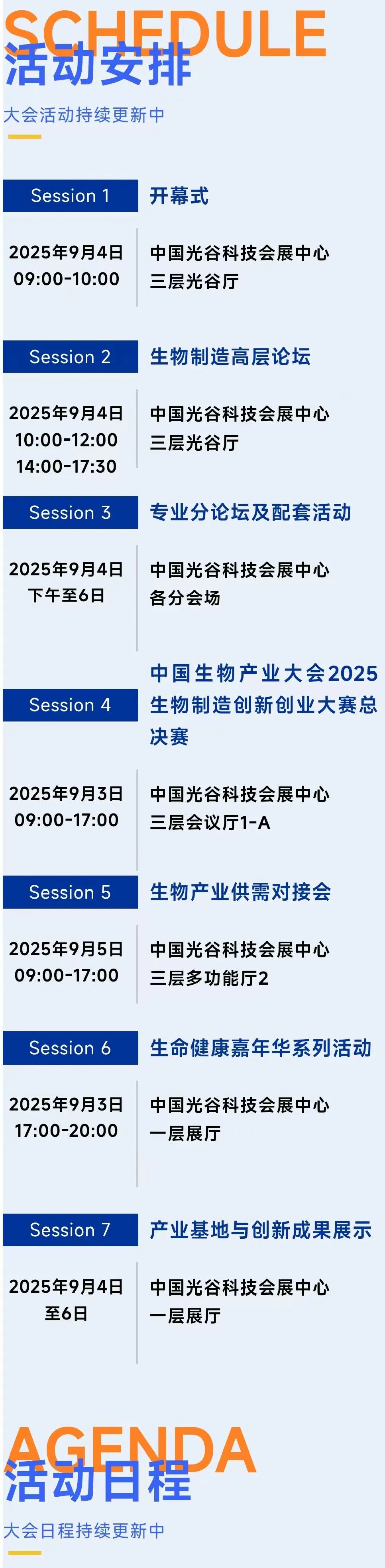 SCHEDULE
活动安排
大会活动持续更新中

Session 1
开幕式
2025年9月4日
09:00-10:00
中国光谷科技会展中心
三层光谷厅

Session 2
生物制造高层论坛
2025年9月4日
10:00-12:00
14:00-17:30
中国光谷科技会展中心
三层光谷厅

Session 3
专业分论坛及配套活动
2025年9月4日
下午至6日
中国光谷科技会展中心
各分会场

Session 4
中国生物产业大会2025生物制造创新创业大赛总决赛
2025年9月3日
09:00-17:00
中国光谷科技会展中心
三层会议厅1-A

Session 5
生物产业供需对接会
2025年9月5日
09:00-17:00
中国光谷科技会展中心
三层多功能厅2

Session 6
生命健康嘉年华系列活动
2025年9月3日
17:00-20:00
中国光谷科技会展中心
一层展厅

Session 7
产业基地与创新成果展示
2025年9月4日
至6日
中国光谷科技会展中心
一层展厅

AGENDA
活动日程
大会日程持续更新中